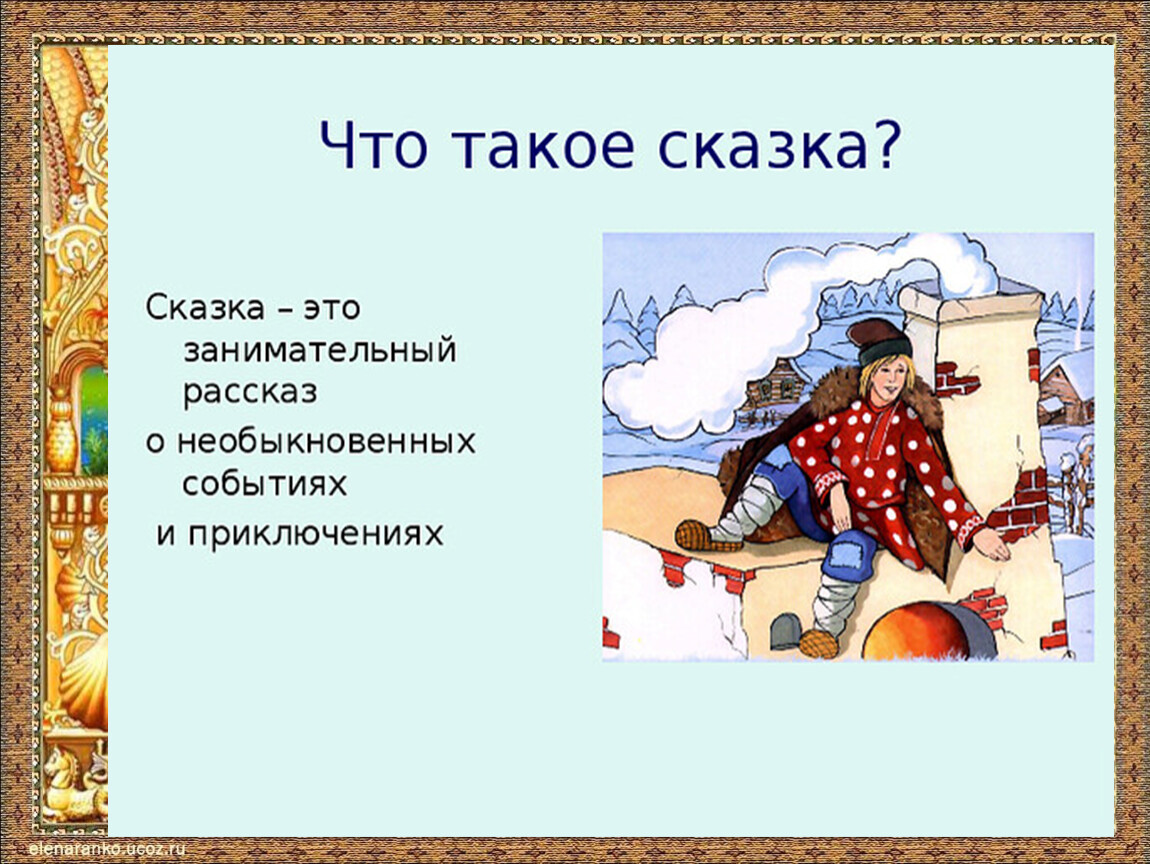 Что такое сказка?

Сказка – это занимательный рассказ

о необыкновенных событиях

и приключениях

elenaranko.ucoz.ru